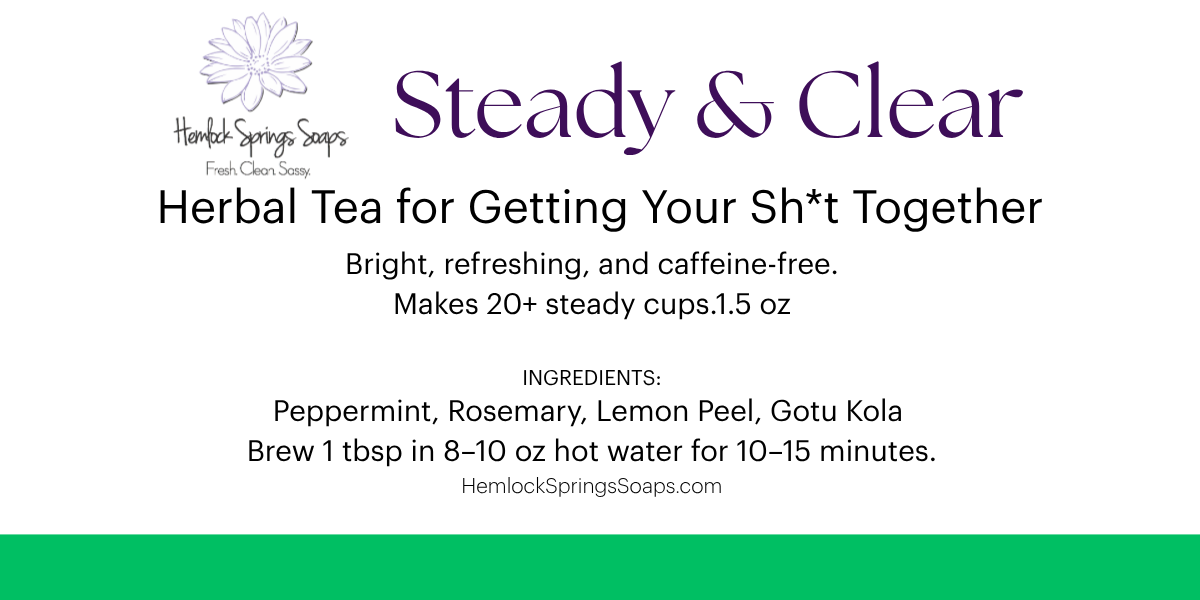 Hemlock Springs Soaps
Fresh. Clean. Sassy.

Steady & Clear

Herbal Tea for Getting Your Sh*t Together

Bright, refreshing, and caffeine-free.
Makes 20+ steady cups.1.5 oz

INGREDIENTS:
Peppermint, Rosemary, Lemon Peel, Gotu Kola
Brew 1 tbsp in 8–10 oz hot water for 10–15 minutes.
HemlockSpringsSoaps.com